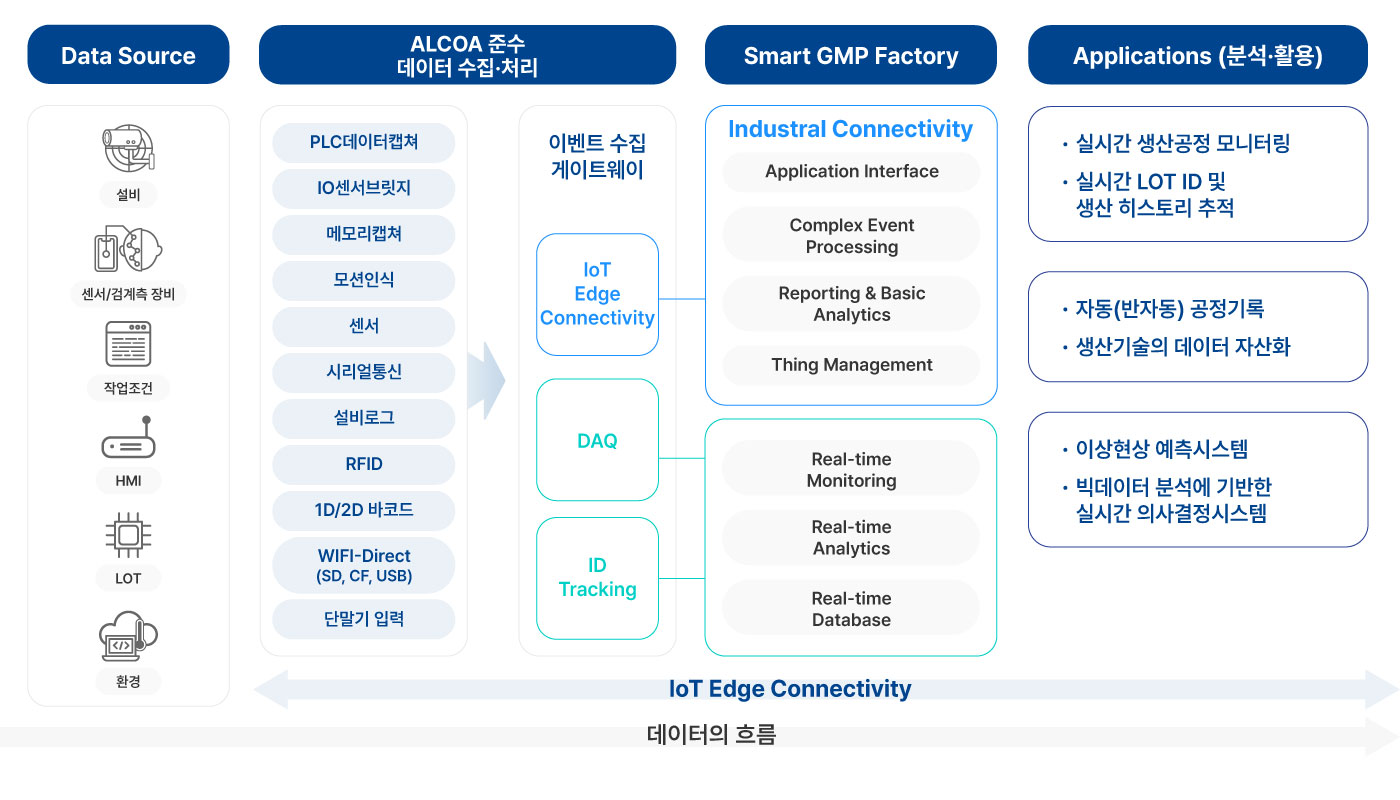 Data Source

설비

센서/검계측 장비

작업조건

HMI

LOT

환경

ALCOA 준수
데이터 수집·처리

PLC데이터캡쳐

IO센서브릿지

메모리캡쳐

모션인식

센서

시리얼통신

설비로그

RFID

1D/2D 바코드

WIFI-Direct
(SD, CF, USB)

단말기 입력

이벤트 수집
게이트웨이

IoT
Edge
Connectivity

DAQ

ID
Tracking

Smart GMP Factory

Industral Connectivity

Application Interface

Complex Event Processing

Reporting & Basic Analytics

Thing Management

Real-time Monitoring

Real-time Analytics

Real-time Database

Applications (분석·활용)

· 실시간 생산공정 모니터링
· 실시간 LOT ID 및 생산 히스토리 추적

· 자동(반자동) 공정기록
· 생산기술의 데이터 자산화

· 이상현상 예측시스템
· 빅데이터 분석에 기반한 실시간 의사결정시스템

IoT Edge Connectivity

데이터의 흐름